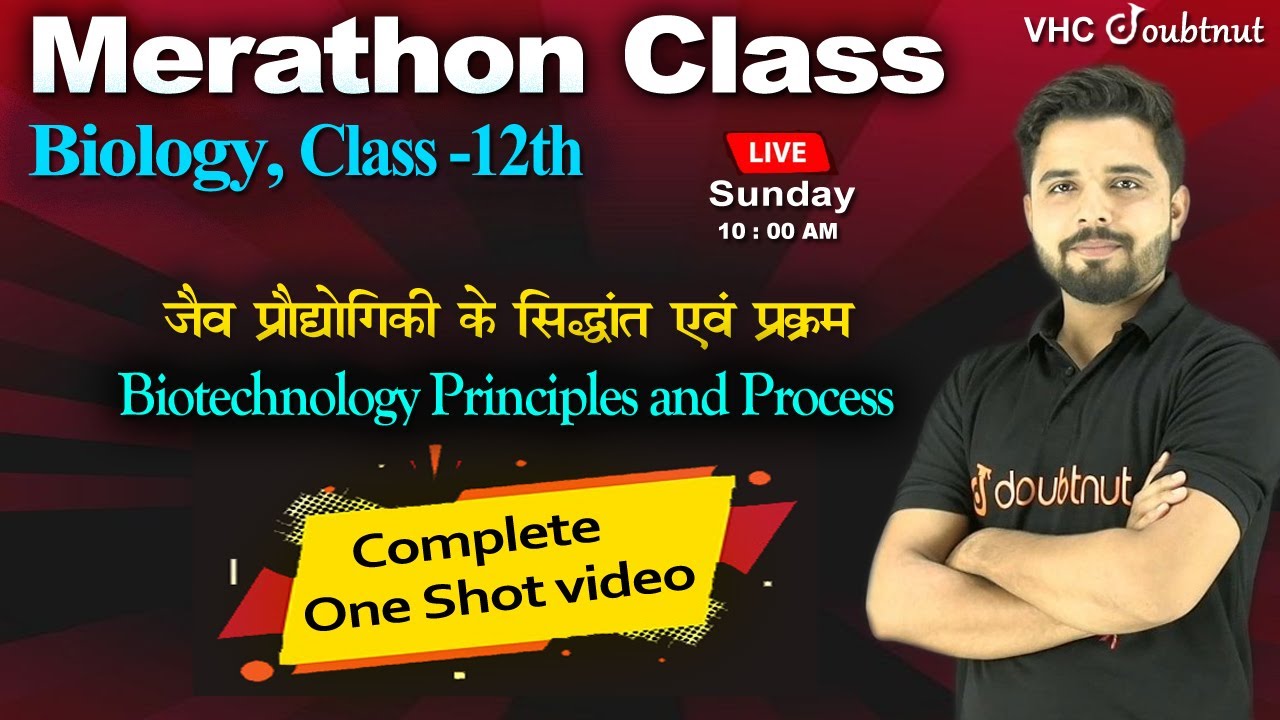 Merathon Class

VHC doubtnut

Biology, Class -12th

LIVE
Sunday
10 : 00 AM

जैव प्रौद्योगिकी के सिद्धांत एवं प्रक्रम
Biotechnology Principles and Process

Complete
One Shot video

doubtnut